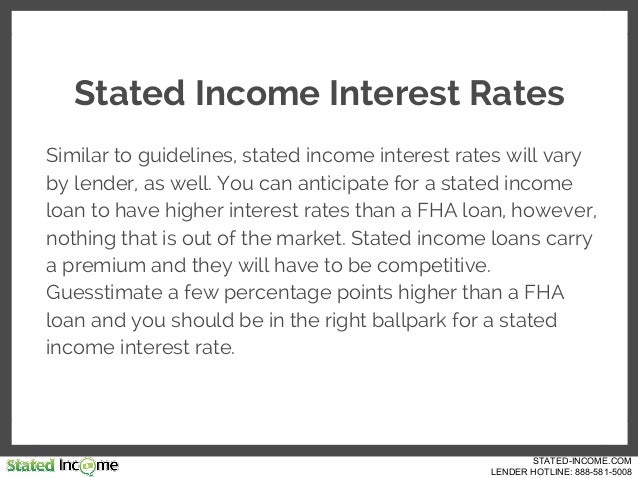 Stated Income Interest Rates

Similar to guidelines, stated income interest rates will vary by lender, as well. You can anticipate for a stated income loan to have higher interest rates than a FHA loan, however, nothing that is out of the market. Stated income loans carry a premium and they will have to be competitive. Guesstimate a few percentage points higher than a FHA loan and you should be in the right ballpark for a stated income interest rate.

Stated Income

STATED-INCOME.COM
LENDER HOTLINE: 888-581-5008